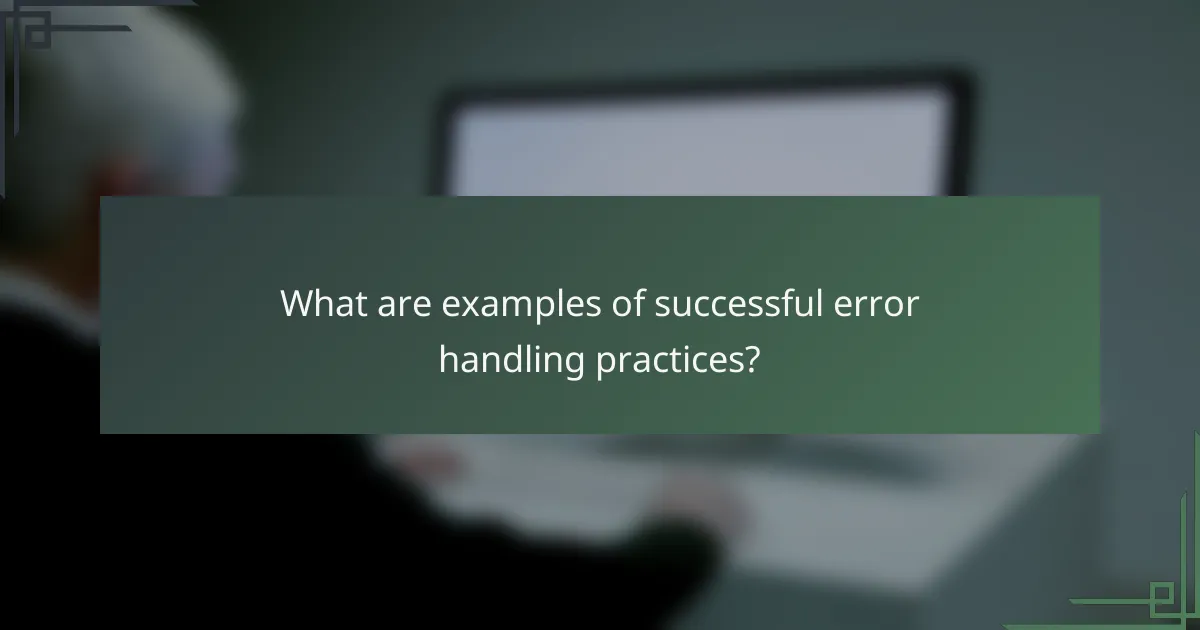 What are examples of successful error handling practices?